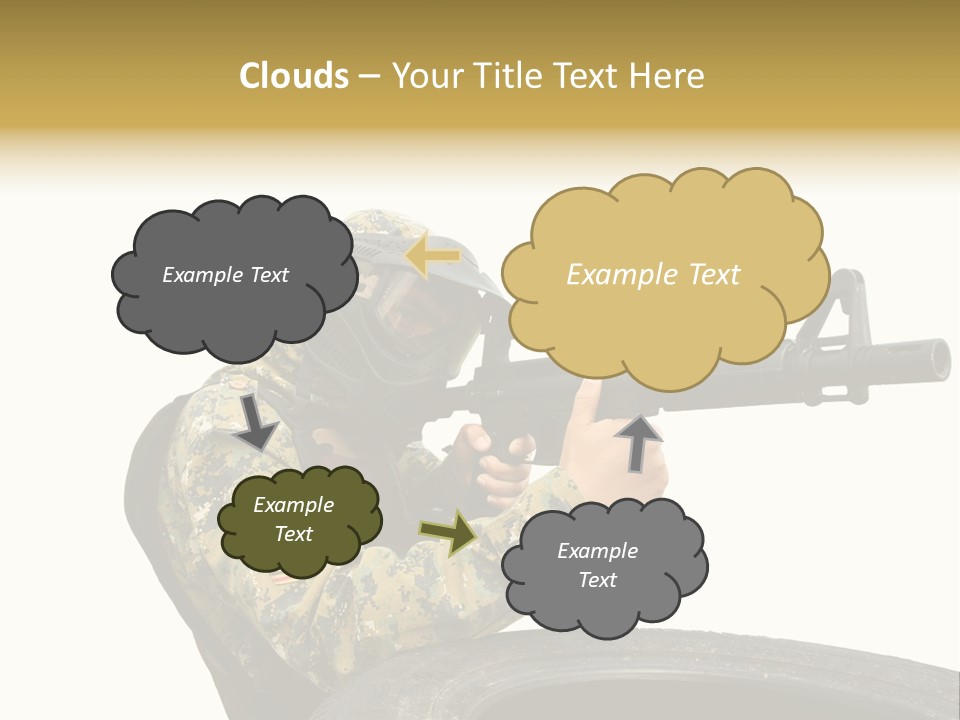 Clouds – Your Title Text Here

Example Text

Example Text

Example Text

Example Text